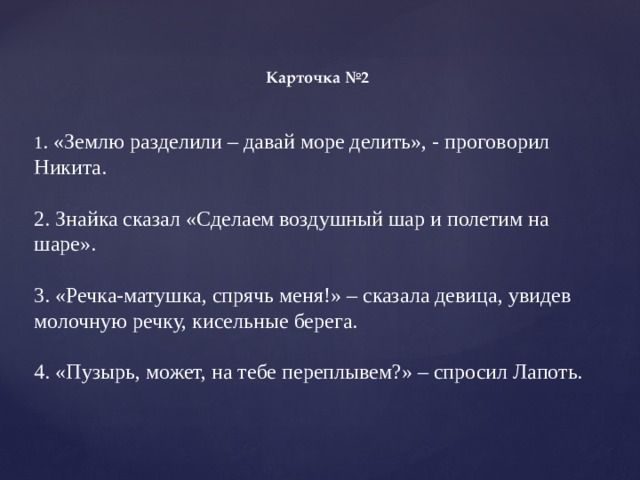 Карточка №2

1. «Землю разделили – давай море делить», - проговорил Никита.

2. Знайка сказал «Сделаем воздушный шар и полетим на шаре».

3. «Речка-матушка, спрячь меня!» – сказала девица, увидев молочную речку, кисельные берега.

4. «Пузырь, может, на тебе переплывем?» – спросил Лапоть.